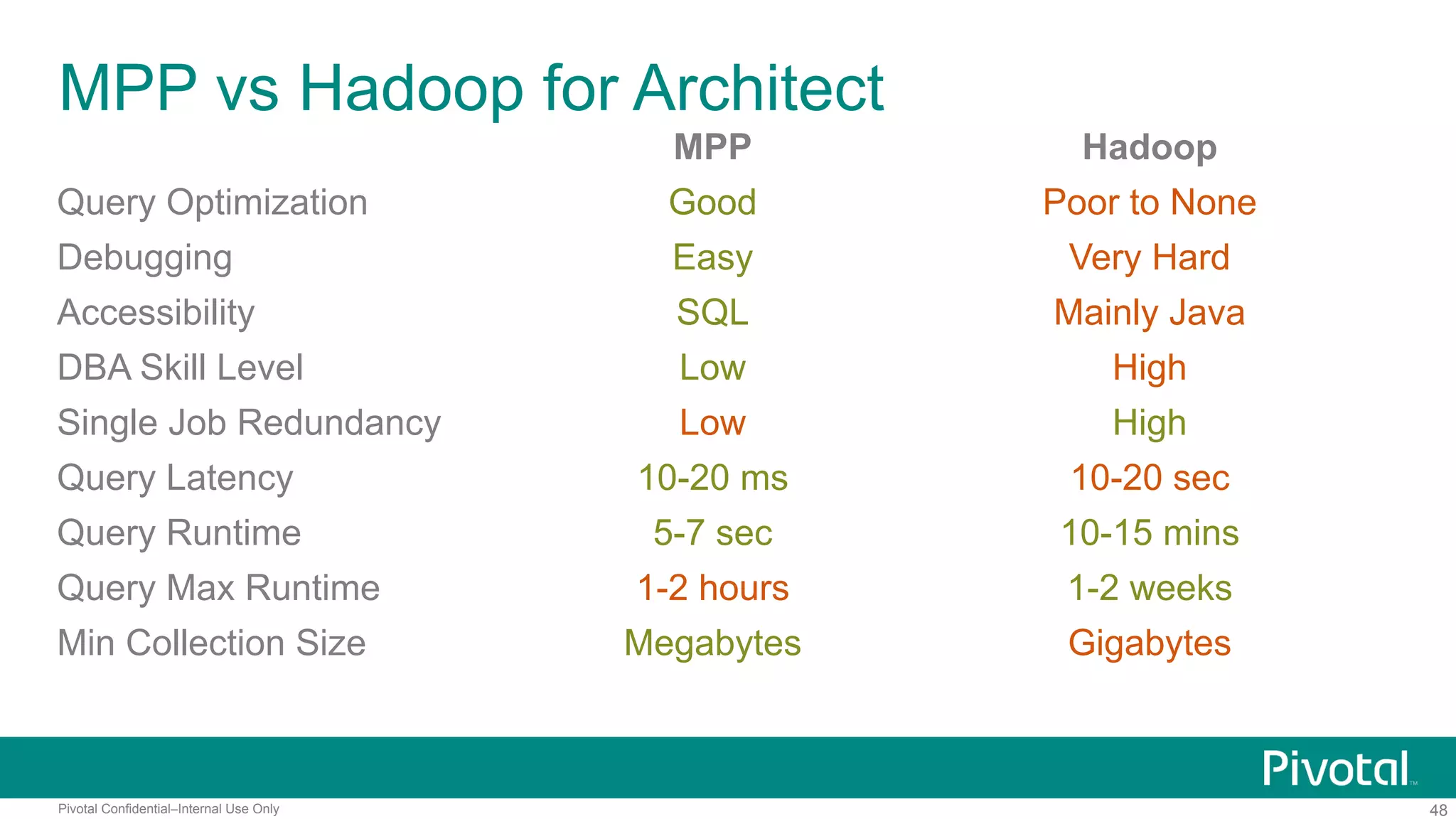 MPP vs Hadoop for Architect

| | MPP | Hadoop |
|---|---|---|
| Query Optimization | Good | Poor to None |
| Debugging | Easy | Very Hard |
| Accessibility | SQL | Mainly Java |
| DBA Skill Level | Low | High |
| Single Job Redundancy | Low | High |
| Query Latency | 10-20 ms | 10-20 sec |
| Query Runtime | 5-7 sec | 10-15 mins |
| Query Max Runtime | 1-2 hours | 1-2 weeks |
| Min Collection Size | Megabytes | Gigabytes |

Pivotal™

Pivotal Confidential–Internal Use Only

48